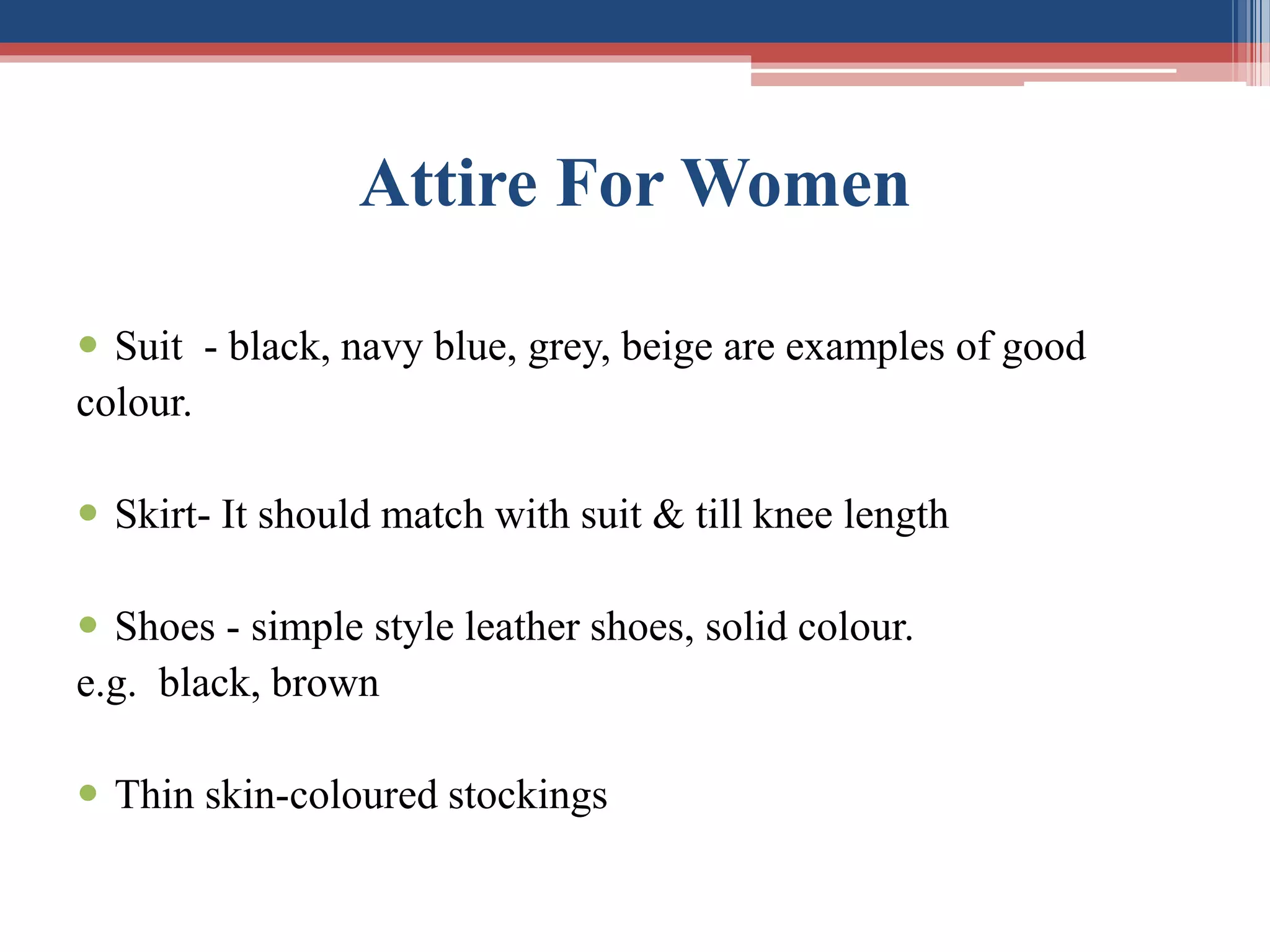 Attire For Women

• Suit - black, navy blue, grey, beige are examples of good colour.

• Skirt- It should match with suit & till knee length

• Shoes - simple style leather shoes, solid colour.
e.g. black, brown

• Thin skin-coloured stockings